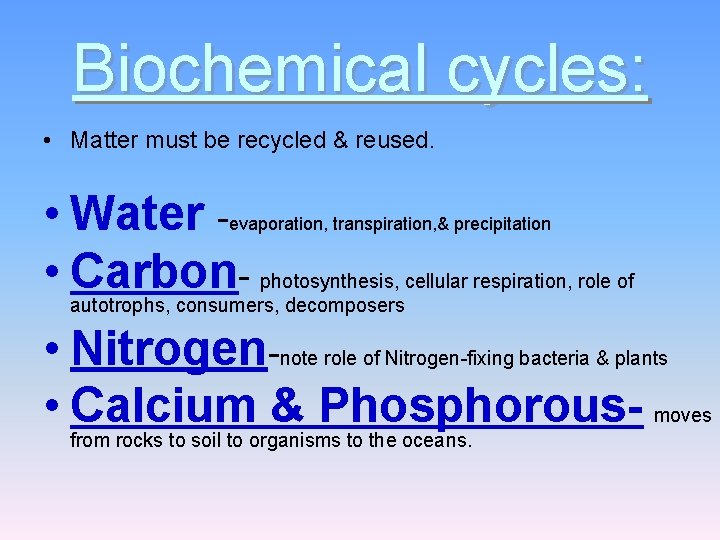 Biochemical cycles:

• Matter must be recycled & reused.

• Water -evaporation, transpiration,& precipitation
• Carbon- photosynthesis, cellular respiration, role of autotrophs, consumers, decomposers
• Nitrogen-note role of Nitrogen-fixing bacteria & plants
• Calcium & Phosphorous- moves from rocks to soil to organisms to the oceans.